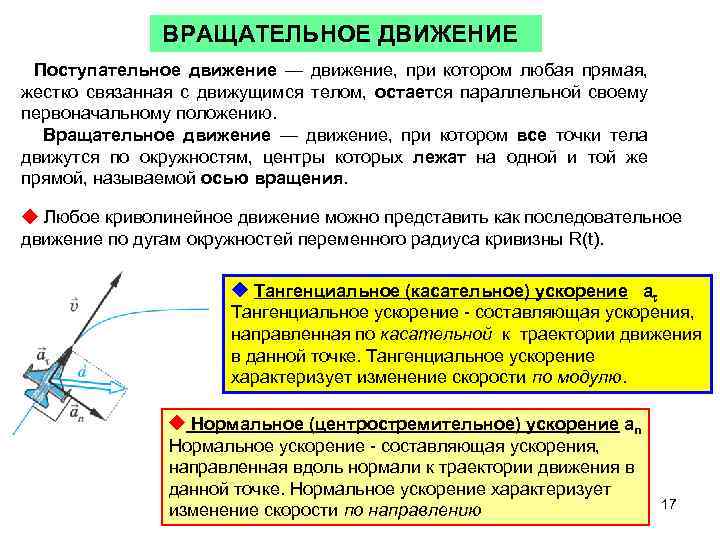 ВРАЩАТЕЛЬНОЕ ДВИЖЕНИЕ

Поступательное движение — движение, при котором любая прямая, жестко связанная с движущимся телом, остается параллельной своему первоначальному положению.

Вращательное движение — движение, при котором все точки тела движутся по окружностям, центры которых лежат на одной и той же прямой, называемой осью вращения.

◆ Любое криволинейное движение можно представить как последовательное движение по дугам окружностей переменного радиуса кривизны R(t).

$\vec{v}$

$\vec{a}_\tau$

$\vec{a}$

$\vec{a}_n$

◆ Тангенциальное (касательное) ускорение $a_\tau$
Тангенциальное ускорение - составляющая ускорения, направленная по касательной к траектории движения в данной точке. Тангенциальное ускорение характеризует изменение скорости по модулю.

◆ Нормальное (центростремительное) ускорение $a_n$
Нормальное ускорение - составляющая ускорения, направленная вдоль нормали к траектории движения в данной точке. Нормальное ускорение характеризует изменение скорости по направлению

17